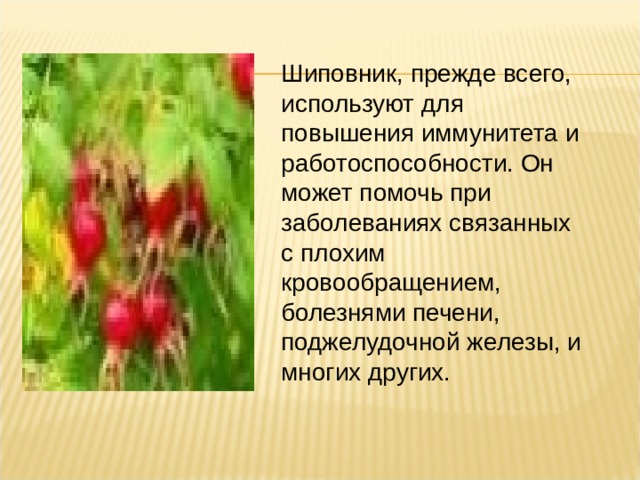 Шиповник, прежде всего, используют для повышения иммунитета и работоспособности. Он может помочь при заболеваниях связанных с плохим кровообращением, болезнями печени, поджелудочной железы, и многих других.